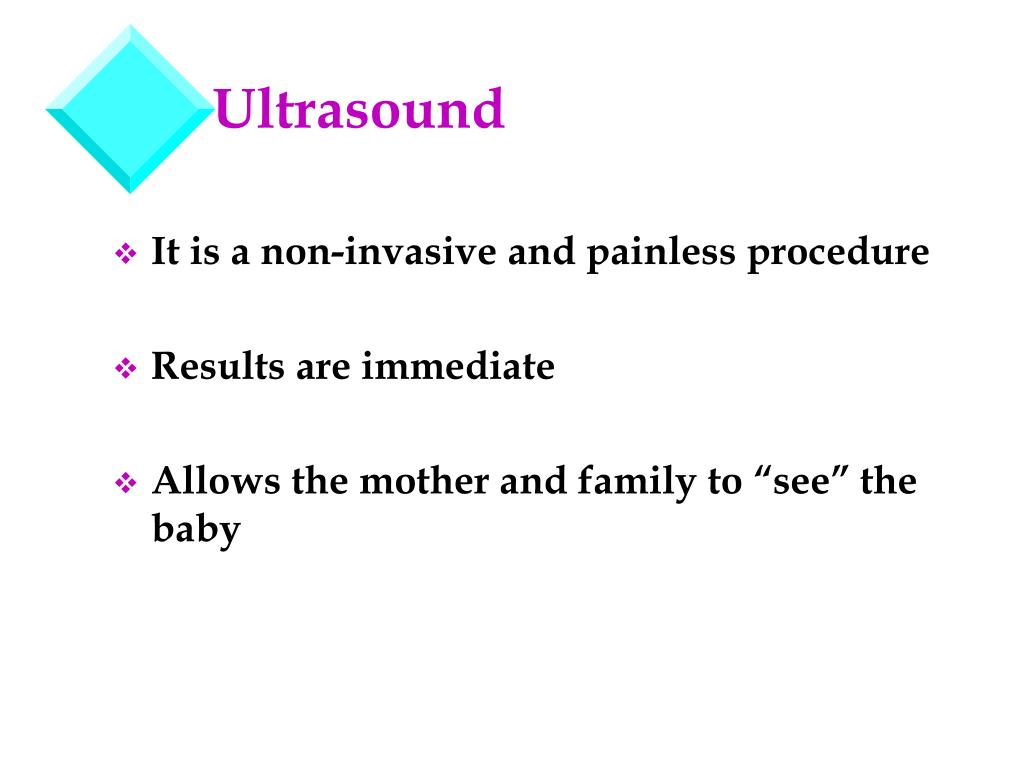 Ultrasound

❖ It is a non-invasive and painless procedure

❖ Results are immediate

❖ Allows the mother and family to “see” the baby